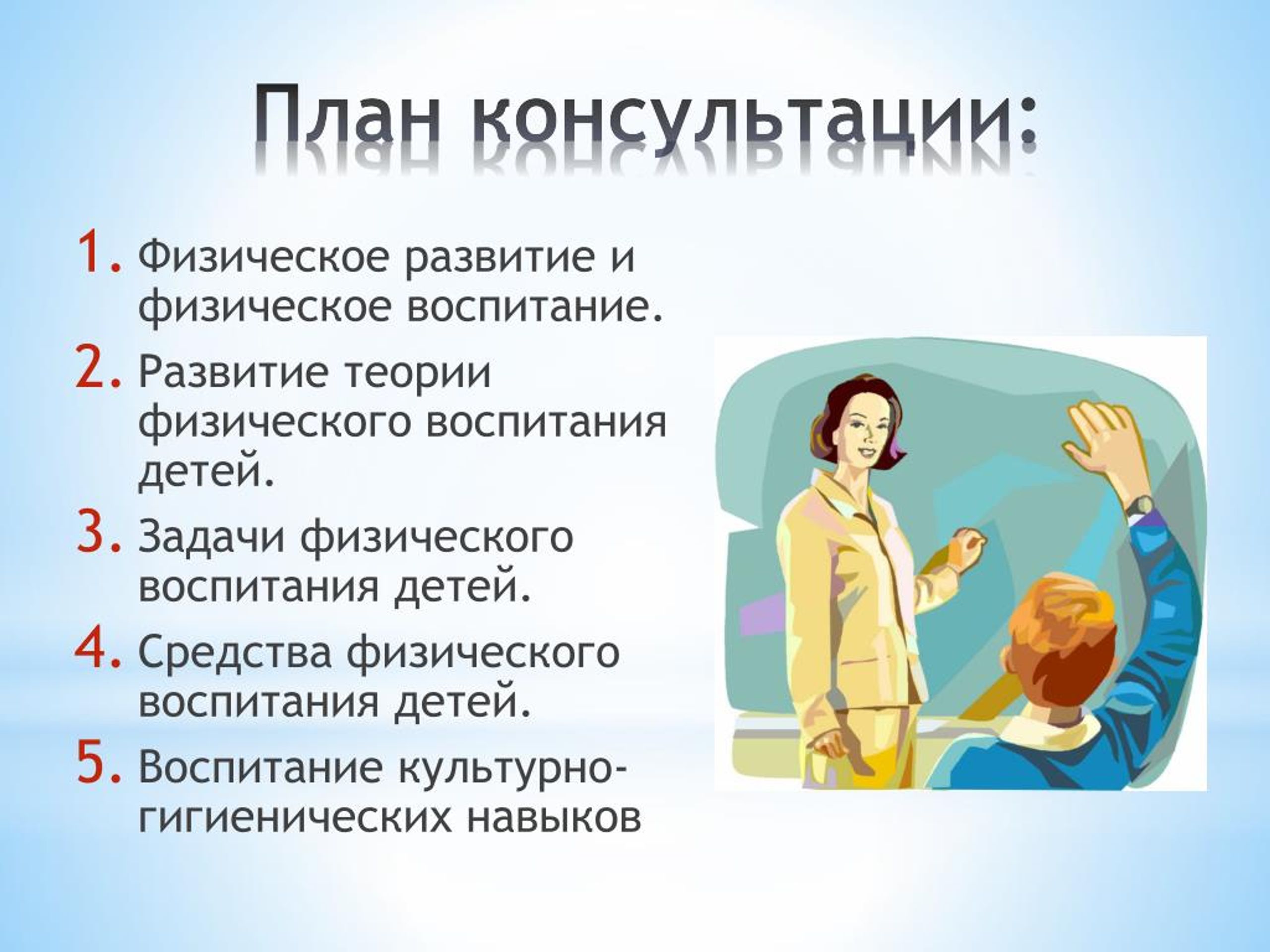 План консультации:

1. Физическое развитие и физическое воспитание.
2. Развитие теории физического воспитания детей.
3. Задачи физического воспитания детей.
4. Средства физического воспитания детей.
5. Воспитание культурно-гигиенических навыков